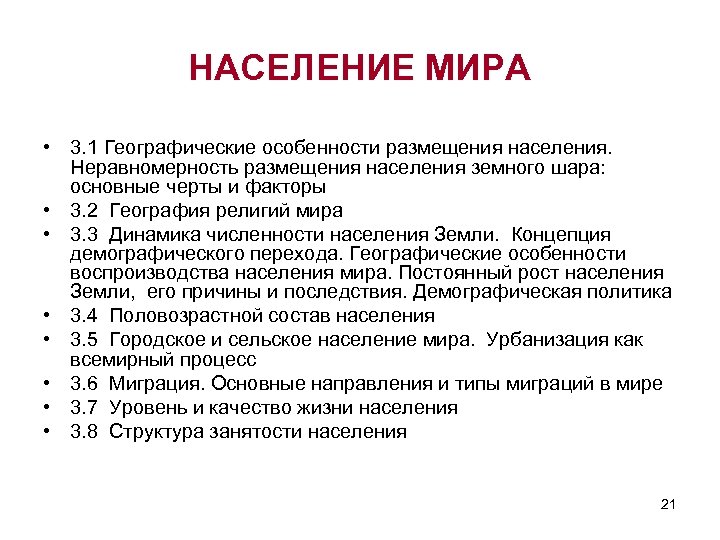 НАСЕЛЕНИЕ МИРА

• 3.1 Географические особенности размещения населения. Неравномерность размещения населения земного шара: основные черты и факторы
• 3.2 География религий мира
• 3.3 Динамика численности населения Земли. Концепция демографического перехода. Географические особенности воспроизводства населения мира. Постоянный рост населения Земли, его причины и последствия. Демографическая политика
• 3.4 Половозрастной состав населения
• 3.5 Городское и сельское население мира. Урбанизация как всемирный процесс
• 3.6 Миграция. Основные направления и типы миграций в мире
• 3.7 Уровень и качество жизни населения
• 3.8 Структура занятости населения

21